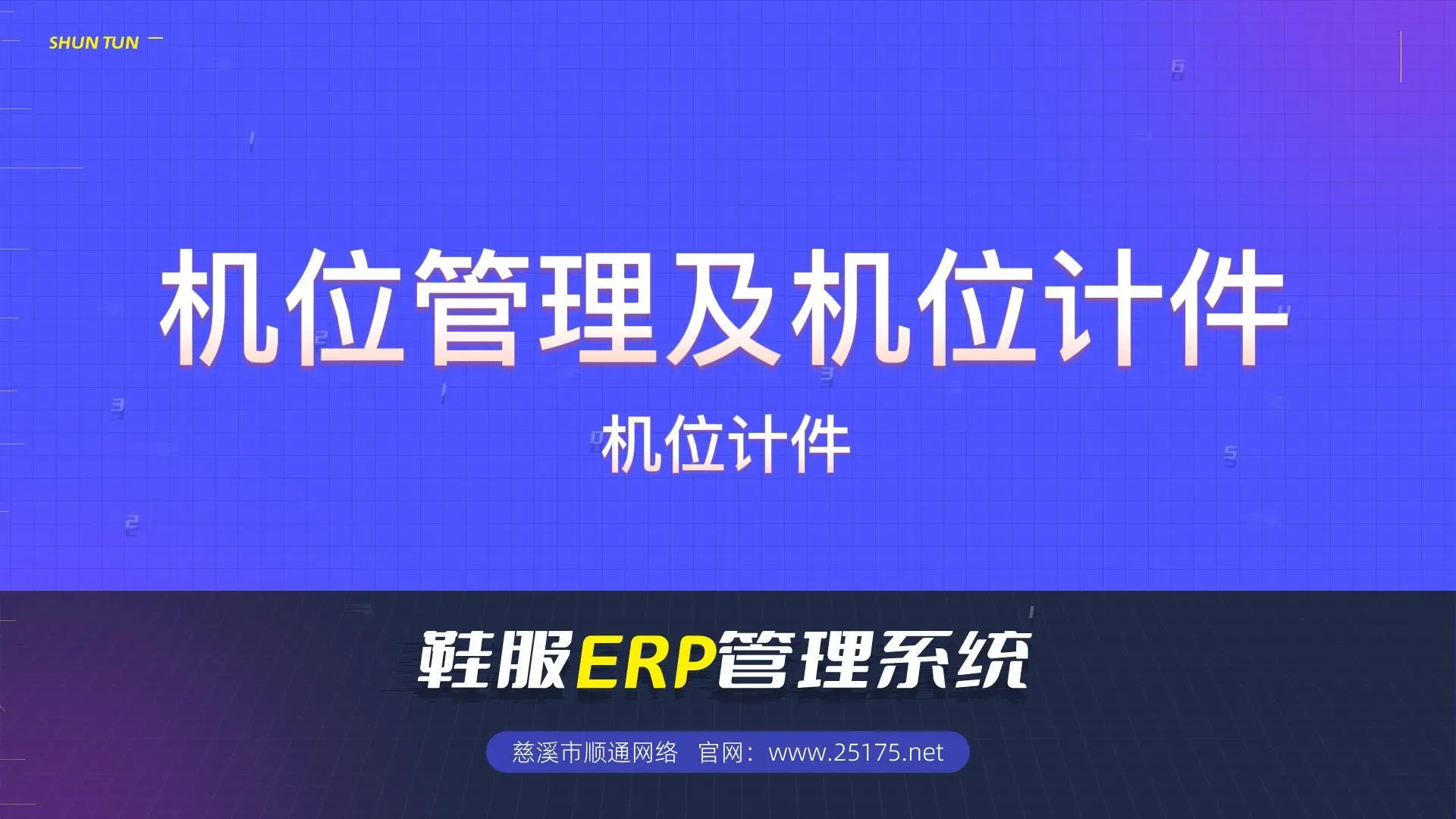 SHUN TUN

机位管理及机位计件

机位计件

鞋服ERP管理系统

慈溪市顺通网络 官网：www.25175.net